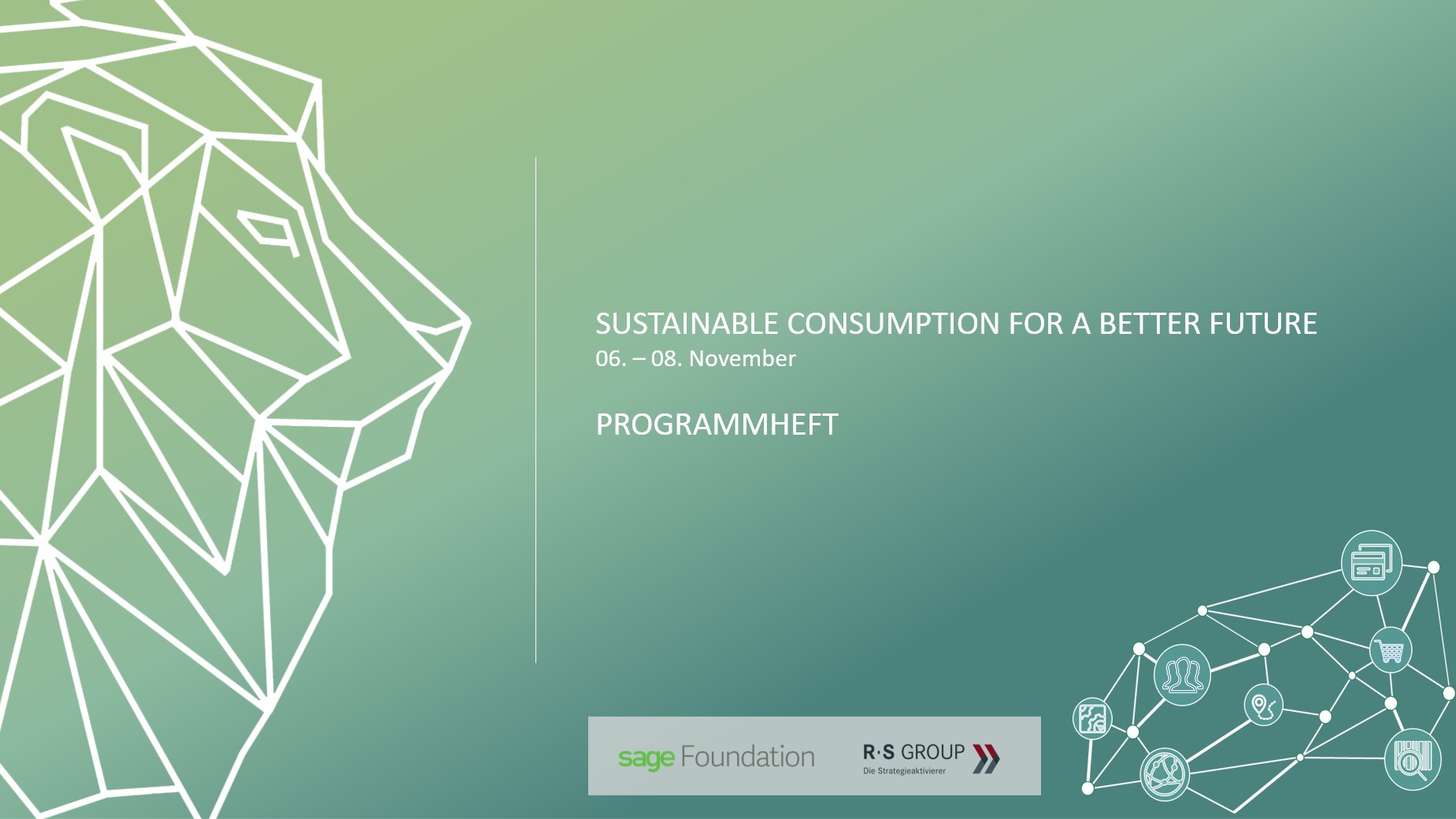 SUSTAINABLE CONSUMPTION FOR A BETTER FUTURE
06. – 08. November

PROGRAMMHEFT

sage Foundation

R·S GROUP
Die Strategieaktivierer